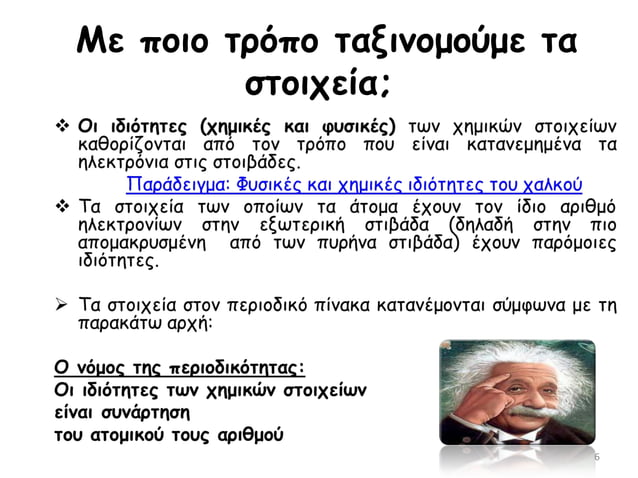 Με ποιο τρόπο ταξινομούμε τα στοιχεία;

❖ Οι ιδιότητες (χημικές και φυσικές) των χημικών στοιχείων καθορίζονται από τον τρόπο που είναι κατανεμημένα τα ηλεκτρόνια στις στοιβάδες.

Παράδειγμα: Φυσικές και χημικές ιδιότητες του χαλκού

❖ Τα στοιχεία των οποίων τα άτομα έχουν τον ίδιο αριθμό ηλεκτρονίων στην εξωτερική στιβάδα (δηλαδή στην πιο απομακρυσμένη από των πυρήνα στιβάδα) έχουν παρόμοιες ιδιότητες.

➢ Τα στοιχεία στον περιοδικό πίνακα κατανέμονται σύμφωνα με τη παρακάτω αρχή:

Ο νόμος της περιοδικότητας:
Οι ιδιότητες των χημικών στοιχείων είναι συνάρτηση του ατομικού τους αριθμού

6